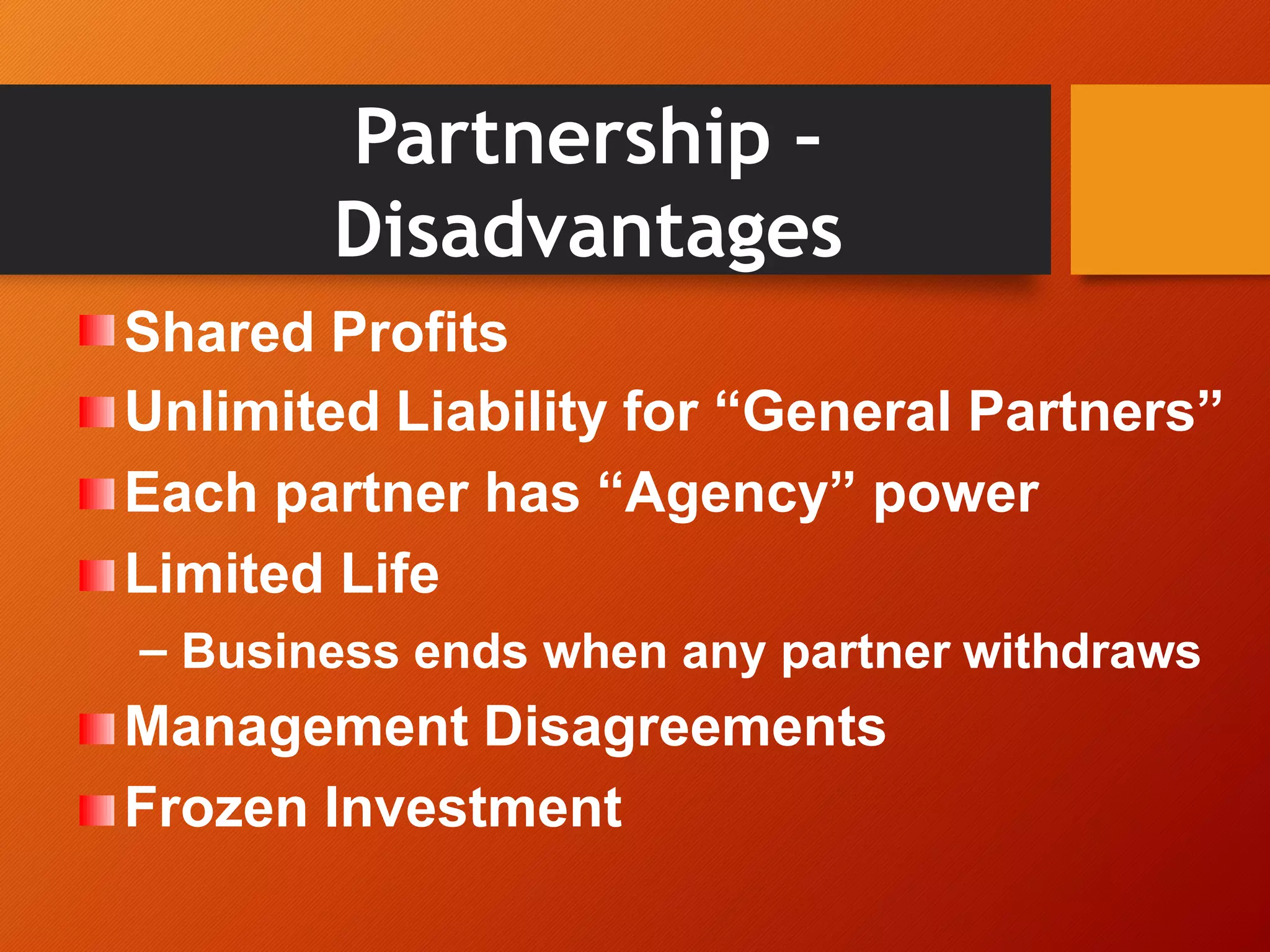 Partnership - Disadvantages

Shared Profits
Unlimited Liability for “General Partners”
Each partner has “Agency” power
Limited Life
– Business ends when any partner withdraws
Management Disagreements
Frozen Investment